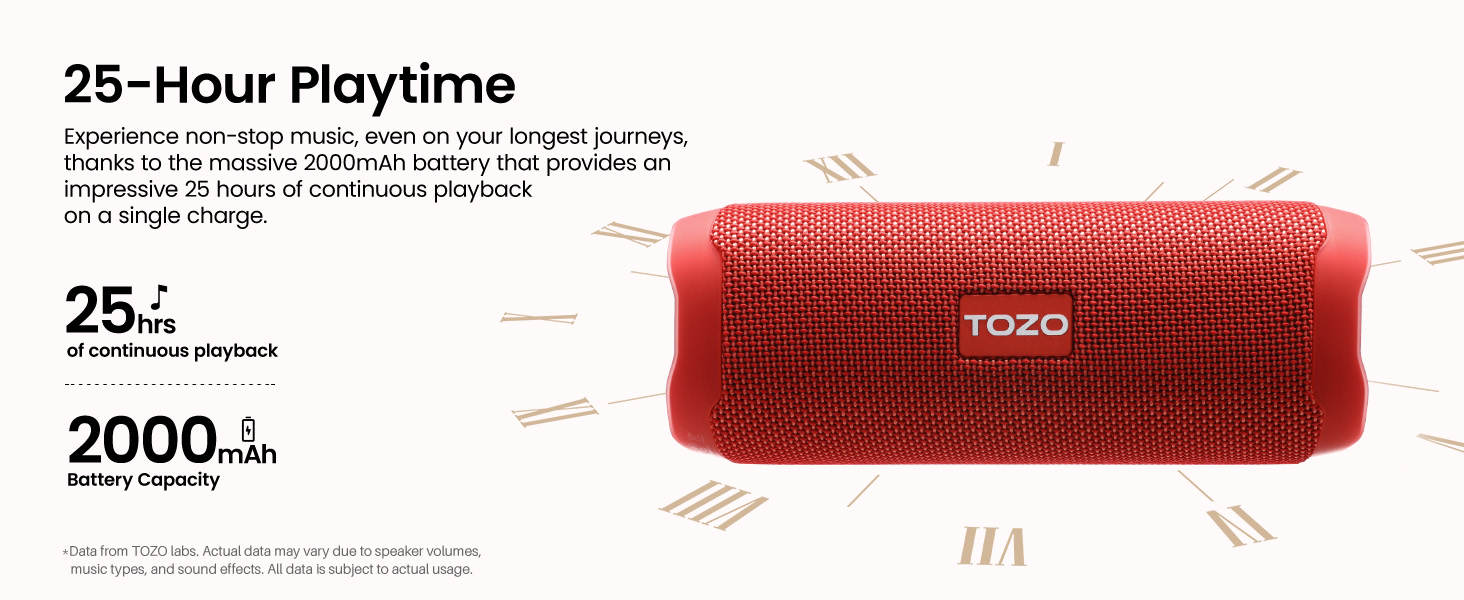 25-Hour Playtime

Experience non-stop music, even on your longest journeys, thanks to the massive 2000mAh battery that provides an impressive 25 hours of continuous playback on a single charge.

25hrs
of continuous playback

2000mAh
Battery Capacity

*Data from TOZO labs. Actual data may vary due to speaker volumes, music types, and sound effects. All data is subject to actual usage.

XII I II III IIII V VI VII VIII IX X XI

TOZO